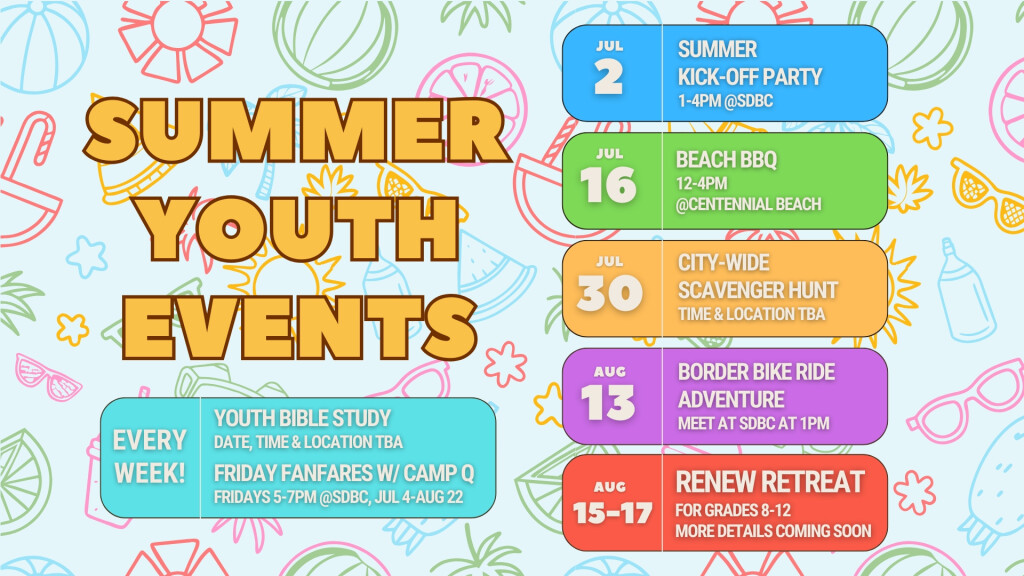 SUMMER YOUTH EVENTS

EVERY WEEK!

YOUTH BIBLE STUDY
DATE, TIME & LOCATION TBA

FRIDAY FANFARES W/ CAMP Q
FRIDAYS 5-7PM @SDBC, JUL 4-AUG 22

JUL 2
SUMMER KICK-OFF PARTY
1-4PM @SDBC

JUL 16
BEACH BBQ
12-4PM
@CENTENNIAL BEACH

JUL 30
CITY-WIDE SCAVENGER HUNT
TIME & LOCATION TBA

AUG 13
BORDER BIKE RIDE ADVENTURE
MEET AT SDBC AT 1PM

AUG 15-17
RENEW RETREAT
FOR GRADES 8-12
MORE DETAILS COMING SOON